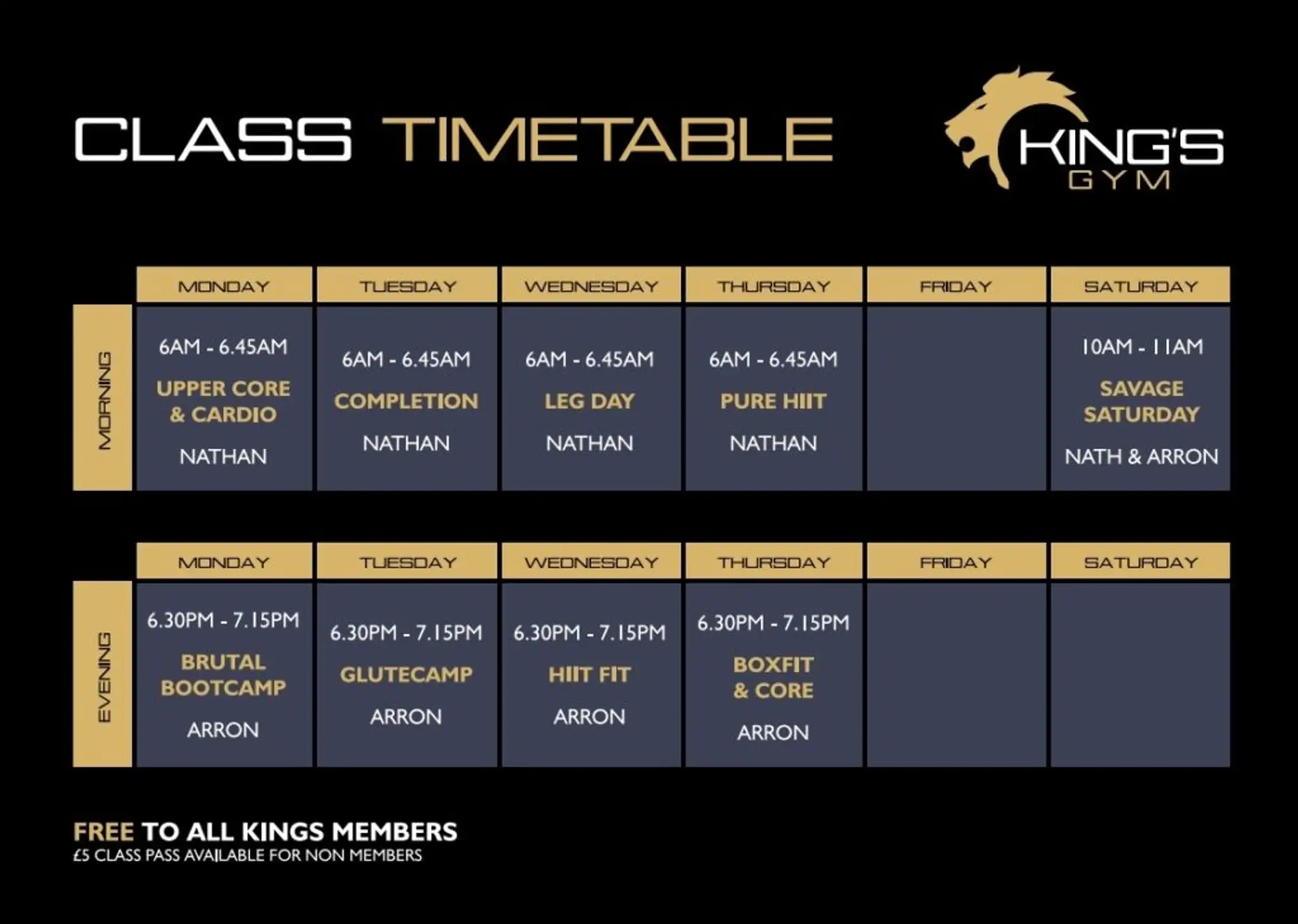 CLASS TIMETABLE

KING'S GYM

| | MONDAY | TUESDAY | WEDNESDAY | THURSDAY | FRIDAY | SATURDAY |
|---|---|---|---|---|---|---|
| MORNING | 6AM - 6.45AM UPPER CORE & CARDIO NATHAN | 6AM - 6.45AM COMPLETION NATHAN | 6AM - 6.45AM LEG DAY NATHAN | 6AM - 6.45AM PURE HIIT NATHAN | | 10AM - 11AM SAVAGE SATURDAY NATH & ARRON |

| | MONDAY | TUESDAY | WEDNESDAY | THURSDAY | FRIDAY | SATURDAY |
|---|---|---|---|---|---|---|
| EVENING | 6.30PM - 7.15PM BRUTAL BOOTCAMP ARRON | 6.30PM - 7.15PM GLUTECAMP ARRON | 6.30PM - 7.15PM HIIT FIT ARRON | 6.30PM - 7.15PM BOXFIT & CORE ARRON | | |

FREE TO ALL KINGS MEMBERS
£5 CLASS PASS AVAILABLE FOR NON MEMBERS